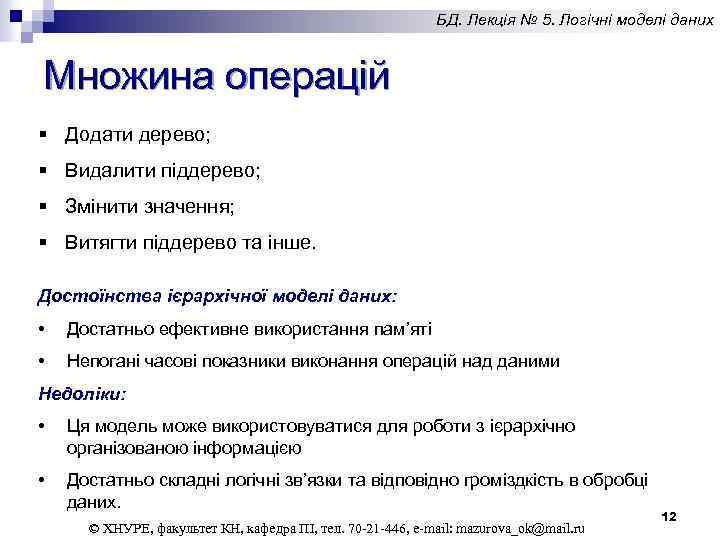 БД. Лекція № 5. Логічні моделі даних

Множина операцій

▪ Додати дерево;

▪ Видалити піддерево;

▪ Змінити значення;

▪ Витягти піддерево та інше.

Достоїнства ієрархічної моделі даних:

• Достатньо ефективне використання пам'яті

• Непогані часові показники виконання операцій над даними

Недоліки:

• Ця модель може використовуватися для роботи з ієрархічно організованою інформацією

• Достатньо складні логічні зв'язки та відповідно громіздкість в обробці даних.

12

© ХНУРЕ, факультет КН, кафедра ПІ, тел. 70-21-446, e-mail: mazurova_ok@mail.ru